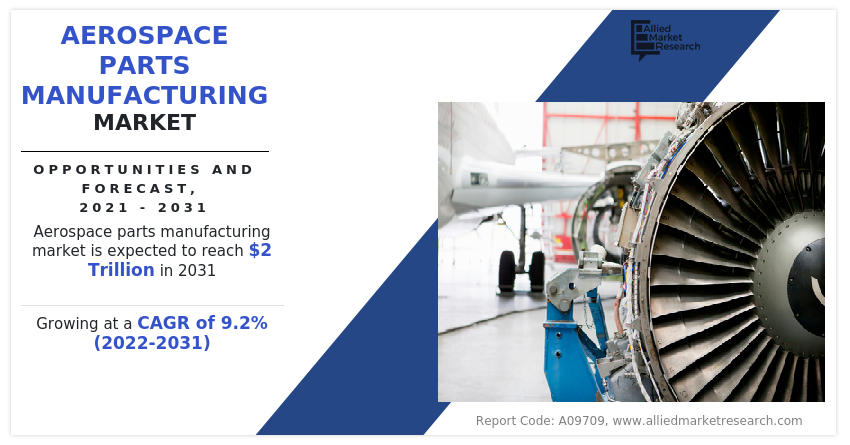 AEROSPACE PARTS MANUFACTURING MARKET

OPPORTUNITIES AND FORECAST, 2021 - 2031

Aerospace parts manufacturing market is expected to reach $2 Trillion in 2031

Growing at a CAGR of 9.2% (2022-2031)

Allied Market Research

Report Code: A09709, www.alliedmarketresearch.com